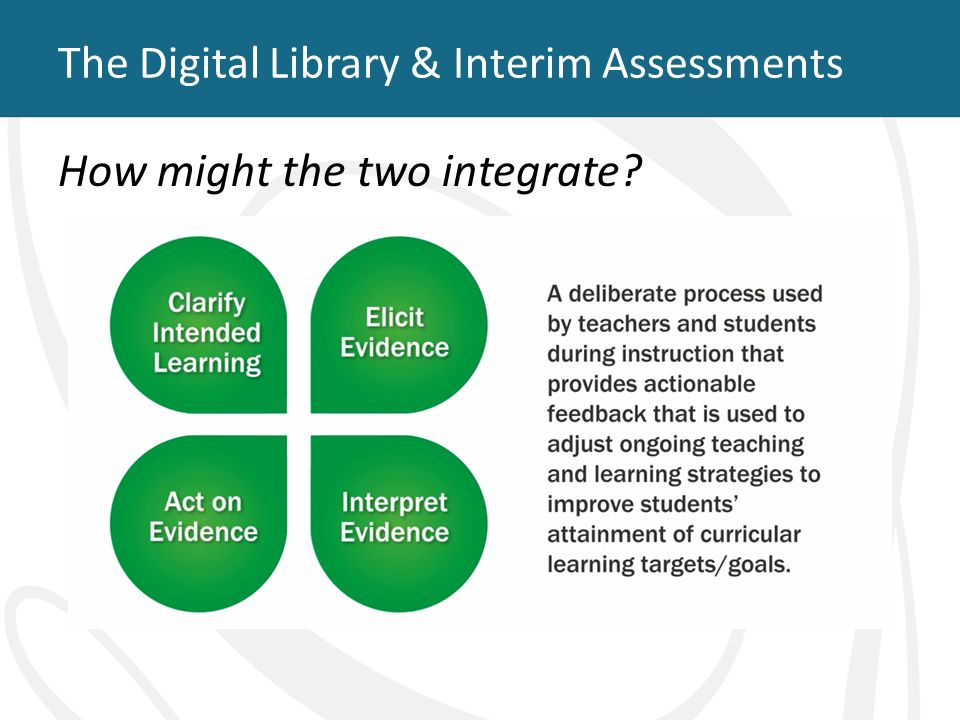 The Digital Library & Interim Assessments

How might the two integrate?

Clarify Intended Learning

Elicit Evidence

Act on Evidence

Interpret Evidence

A deliberate process used by teachers and students during instruction that provides actionable feedback that is used to adjust ongoing teaching and learning strategies to improve students' attainment of curricular learning targets/goals.